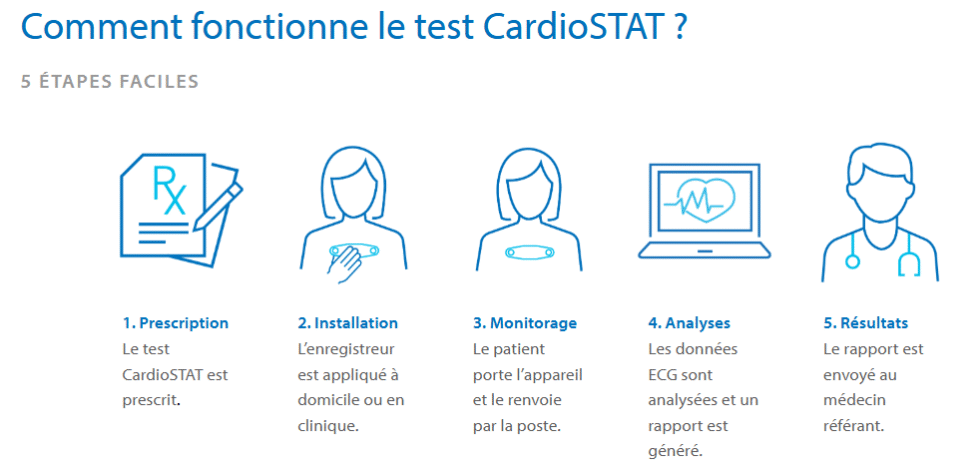 Comment fonctionne le test CardioSTAT ?

5 ÉTAPES FACILES

Rx

1. Prescription
Le test CardioSTAT est prescrit.

2. Installation
L'enregistreur est appliqué à domicile ou en clinique.

3. Monitorage
Le patient porte l'appareil et le renvoie par la poste.

4. Analyses
Les données ECG sont analysées et un rapport est généré.

5. Résultats
Le rapport est envoyé au médecin référant.